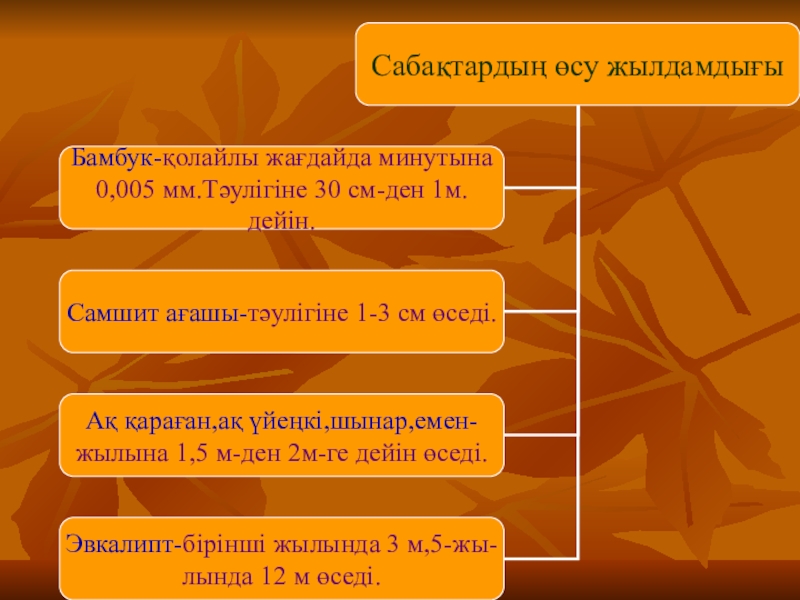 Сабақтардың өсу жылдамдығы

Бамбук-қолайлы жағдайда минутына 0,005 мм.Тәулігіне 30 см-ден 1м. дейін.

Самшит ағашы-тәулігіне 1-3 см өседі.

Ақ қараған,ақ үйеңкі,шынар,емен-жылына 1,5 м-ден 2м-ге дейін өседі.

Эвкалипт-бірінші жылында 3 м,5-жылында 12 м өседі.